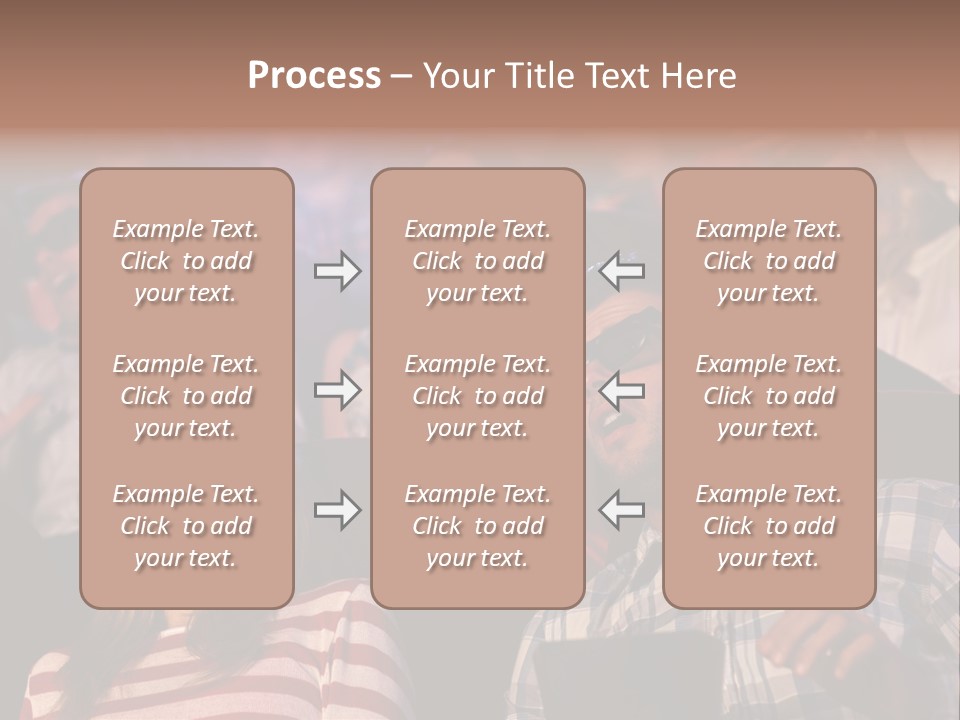 Process – Your Title Text Here

Example Text. Click to add your text.

Example Text. Click to add your text.

Example Text. Click to add your text.

Example Text. Click to add your text.

Example Text. Click to add your text.

Example Text. Click to add your text.

Example Text. Click to add your text.

Example Text. Click to add your text.

Example Text. Click to add your text.